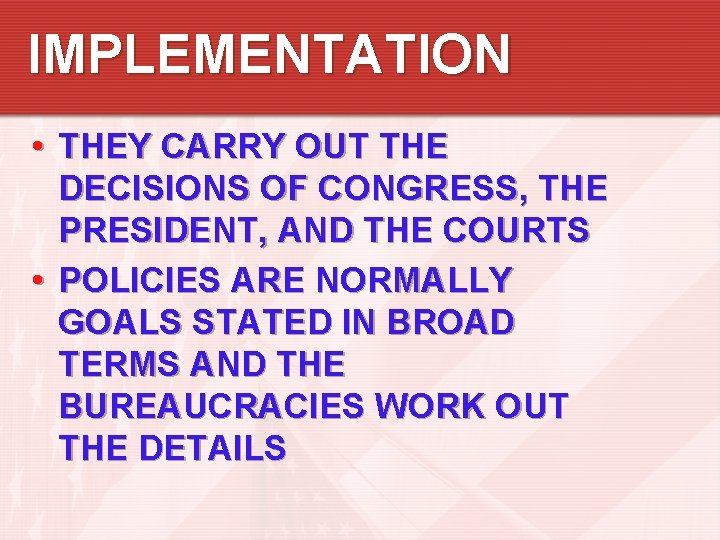 IMPLEMENTATION

• THEY CARRY OUT THE DECISIONS OF CONGRESS, THE PRESIDENT, AND THE COURTS

• POLICIES ARE NORMALLY GOALS STATED IN BROAD TERMS AND THE BUREAUCRACIES WORK OUT THE DETAILS